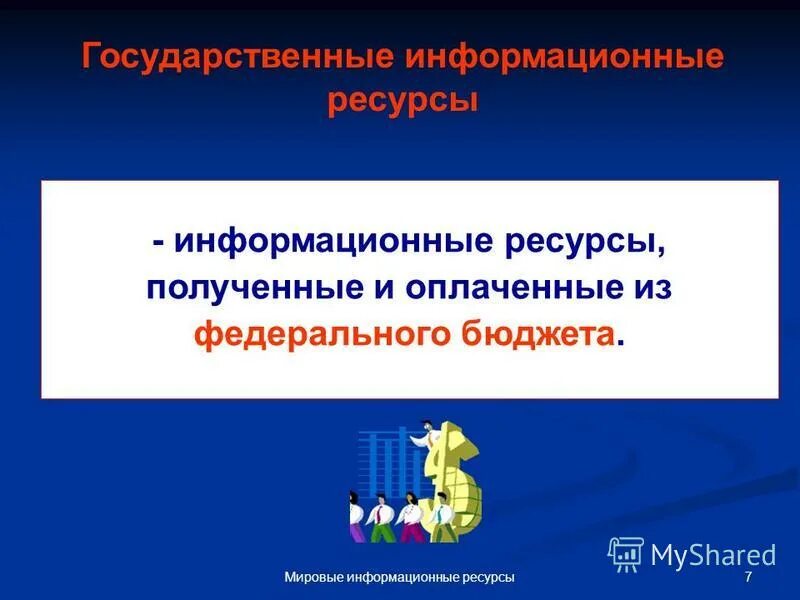 Государственные информационные ресурсы

- информационные ресурсы, полученные и оплаченные из федерального бюджета.

MyShared

Мировые информационные ресурсы

7